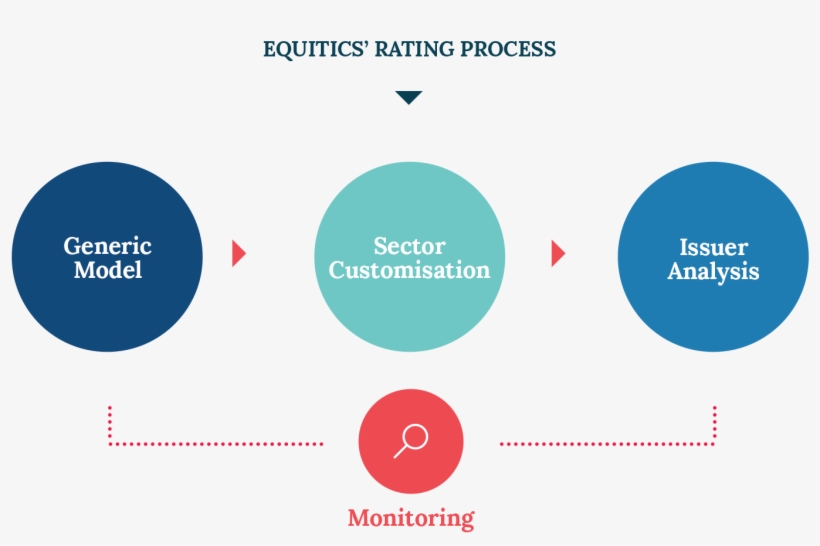 EQUITICS' RATING PROCESS

Generic Model

Sector Customisation

Issuer Analysis

Monitoring